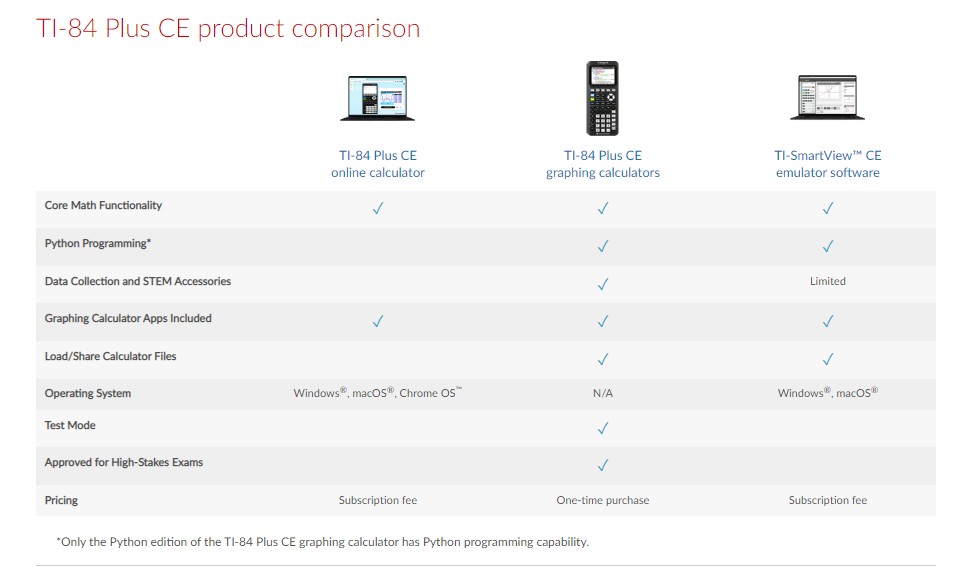 TI-84 Plus CE product comparison

| | TI-84 Plus CE online calculator | TI-84 Plus CE graphing calculators | TI-SmartView™ CE emulator software |
|---|---|---|---|
| Core Math Functionality | ✓ | ✓ | ✓ |
| Python Programming* | | ✓ | ✓ |
| Data Collection and STEM Accessories | | ✓ | Limited |
| Graphing Calculator Apps Included | ✓ | ✓ | ✓ |
| Load/Share Calculator Files | | ✓ | ✓ |
| Operating System | Windows®, macOS®, Chrome OS™ | N/A | Windows®, macOS® |
| Test Mode | | ✓ | |
| Approved for High-Stakes Exams | | ✓ | |
| Pricing | Subscription fee | One-time purchase | Subscription fee |

*Only the Python edition of the TI-84 Plus CE graphing calculator has Python programming capability.